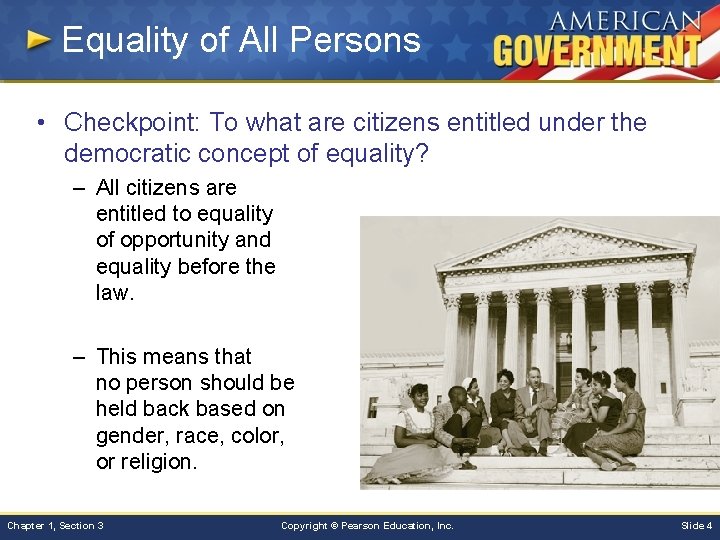 Equality of All Persons

AMERICAN GOVERNMENT

• Checkpoint: To what are citizens entitled under the democratic concept of equality?

– All citizens are entitled to equality of opportunity and equality before the law.

– This means that no person should be held back based on gender, race, color, or religion.

Chapter 1, Section 3

Copyright © Pearson Education, Inc.

Slide 4